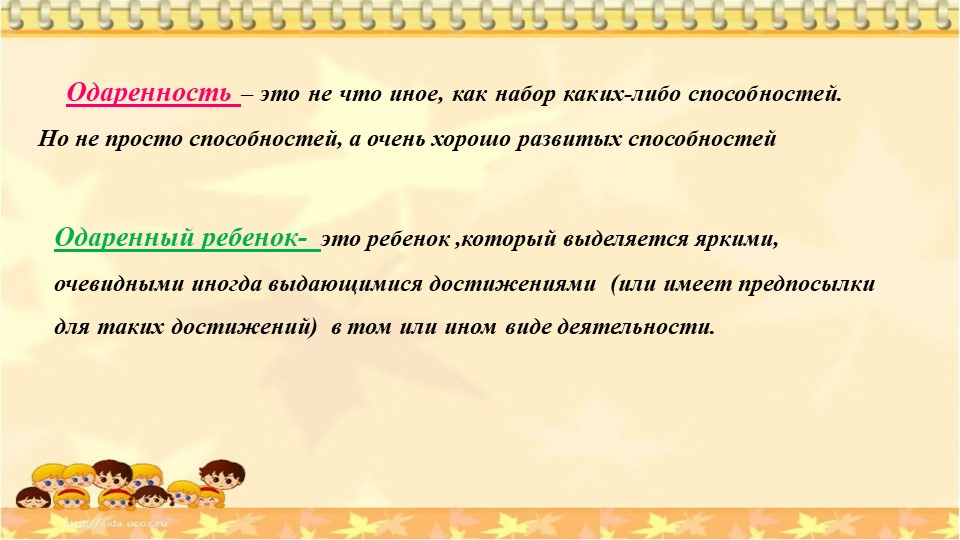 Одаренность – это не что иное, как набор каких-либо способностей. Но не просто способностей, а очень хорошо развитых способностей

Одаренный ребенок- это ребенок ,который выделяется яркими, очевидными иногда выдающимися достижениями (или имеет предпосылки для таких достижений) в том или ином виде деятельности.

http://aida.ucoz.ru